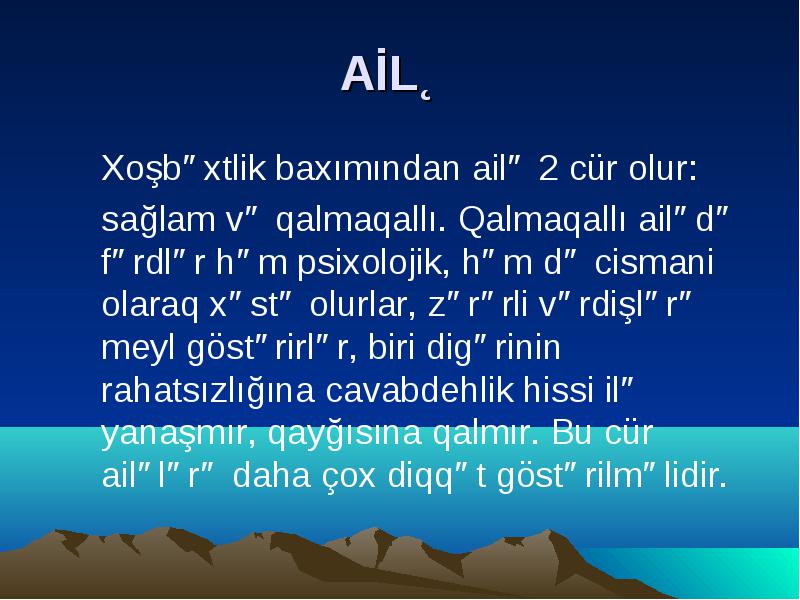 AİL˛

Xoşb″xtlik baxımından ail″ 2 cür olur: sağlam v″ qalmaqallı. Qalmaqallı ail″d″ f″rdl″r h″m psixolojik, h″m d″ cismani olaraq x″st″ olurlar, z″r″rli v″rdişl″r″ meyl göst″rirl″r, biri dig″rinin rahatsızlığına cavabdehlik hissi il″ yanaşmır, qayğısına qalmır. Bu cür ail″l″r″ daha çox diqq″t göst″rilm″lidir.